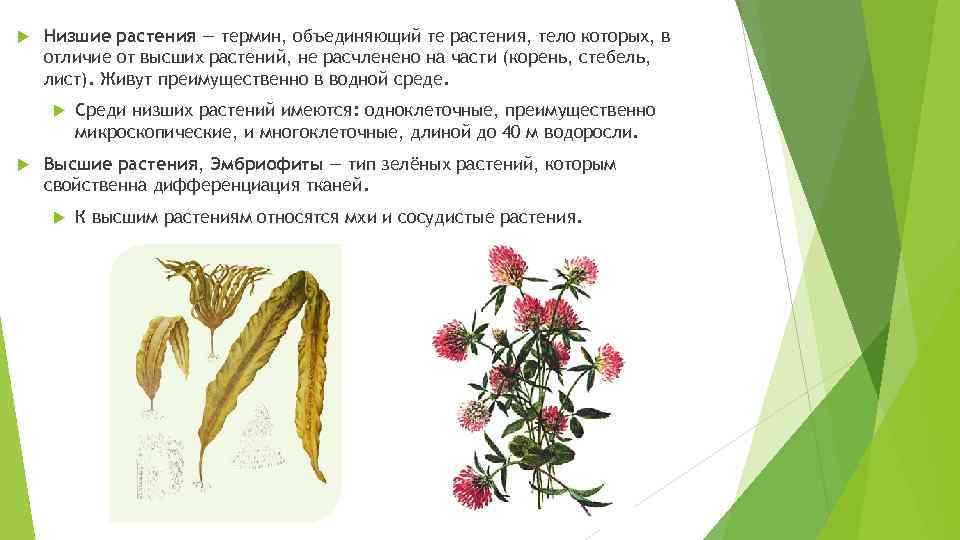 Низшие растения — термин, объединяющий те растения, тело которых, в отличие от высших растений, не расчленено на части (корень, стебель, лист). Живут преимущественно в водной среде.

Среди низших растений имеются: одноклеточные, преимущественно микроскопические, и многоклеточные, длиной до 40 м водоросли.

Высшие растения, Эмбриофиты — тип зелёных растений, которым свойственна дифференциация тканей.

К высшим растениям относятся мхи и сосудистые растения.